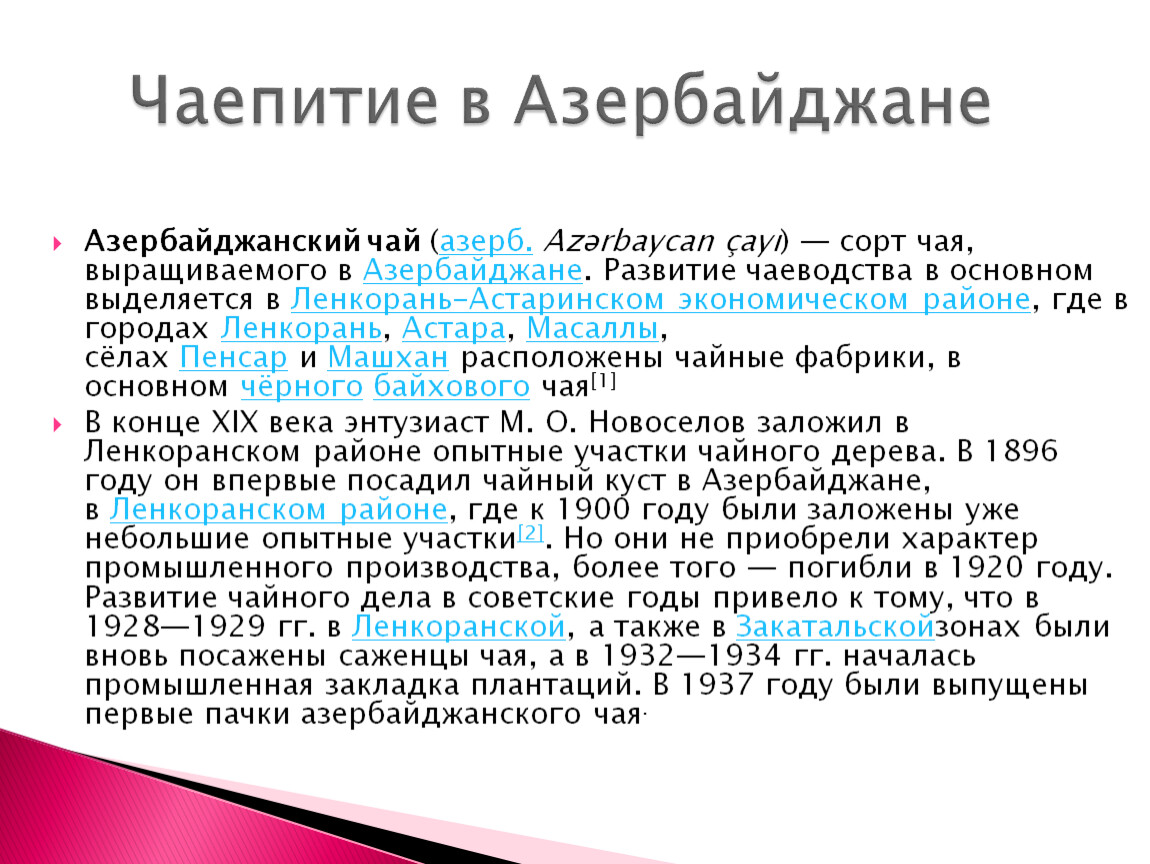 Чаепитие в Азербайджане

Азербайджанский чай (азерб. Azərbaycan çayı) — сорт чая, выращиваемого в Азербайджане. Развитие чаеводства в основном выделяется в Ленкорань-Астаринском экономическом районе, где в городах Ленкорань, Астара, Масаллы, сёлах Пенсар и Машхан расположены чайные фабрики, в основном чёрного байхового чая[1]

В конце XIX века энтузиаст М. О. Новоселов заложил в Ленкоранском районе опытные участки чайного дерева. В 1896 году он впервые посадил чайный куст в Азербайджане, в Ленкоранском районе, где к 1900 году были заложены уже небольшие опытные участки[2]. Но они не приобрели характер промышленного производства, более того — погибли в 1920 году. Развитие чайного дела в советские годы привело к тому, что в 1928—1929 гг. в Ленкоранской, а также в Закатальскойзонах были вновь посажены саженцы чая, а в 1932—1934 гг. началась промышленная закладка плантаций. В 1937 году были выпущены первые пачки азербайджанского чая.